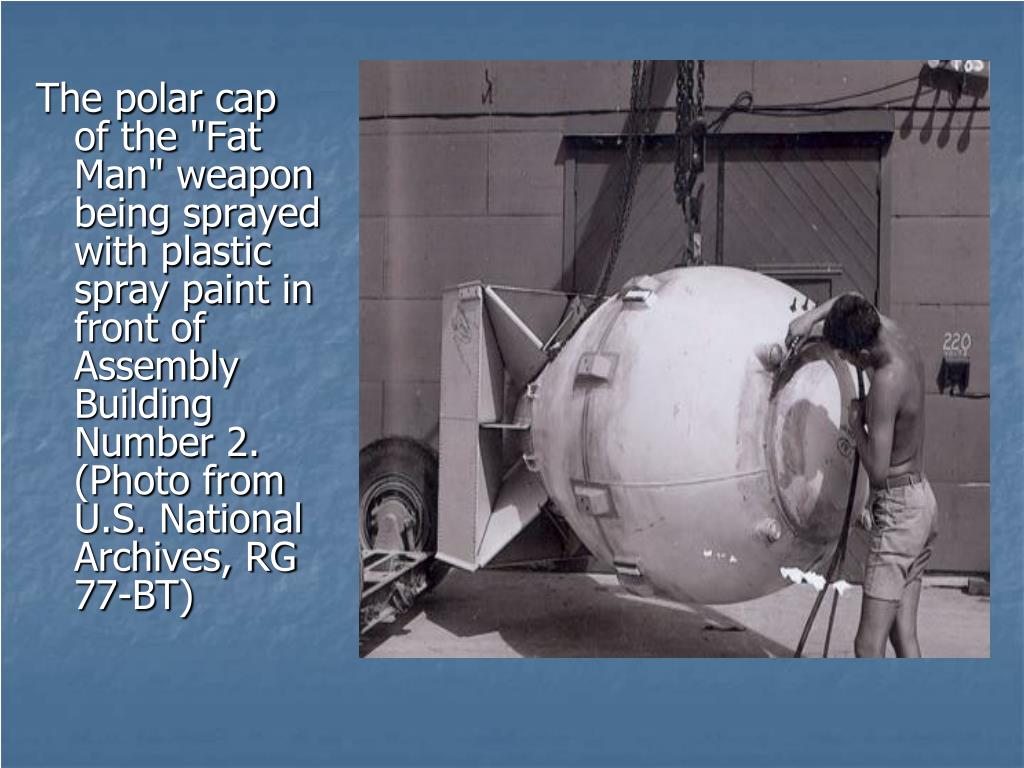 The polar cap of the "Fat Man" weapon being sprayed with plastic spray paint in front of Assembly Building Number 2. (Photo from U.S. National Archives, RG 77-BT)

220